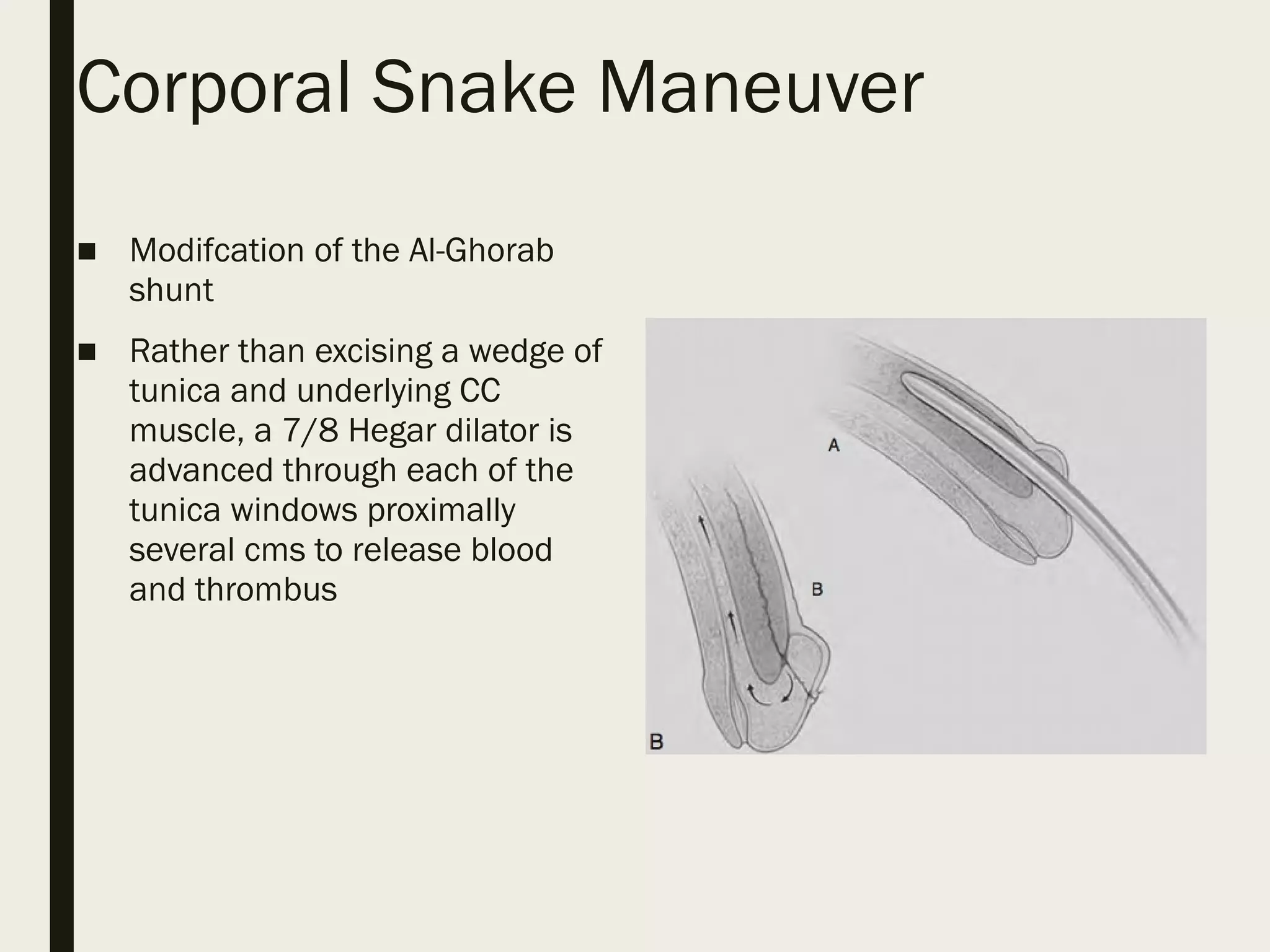 Corporal Snake Maneuver

■ Modifcation of the Al-Ghorab shunt

■ Rather than excising a wedge of tunica and underlying CC muscle, a 7/8 Hegar dilator is advanced through each of the tunica windows proximally several cms to release blood and thrombus

A

B

B